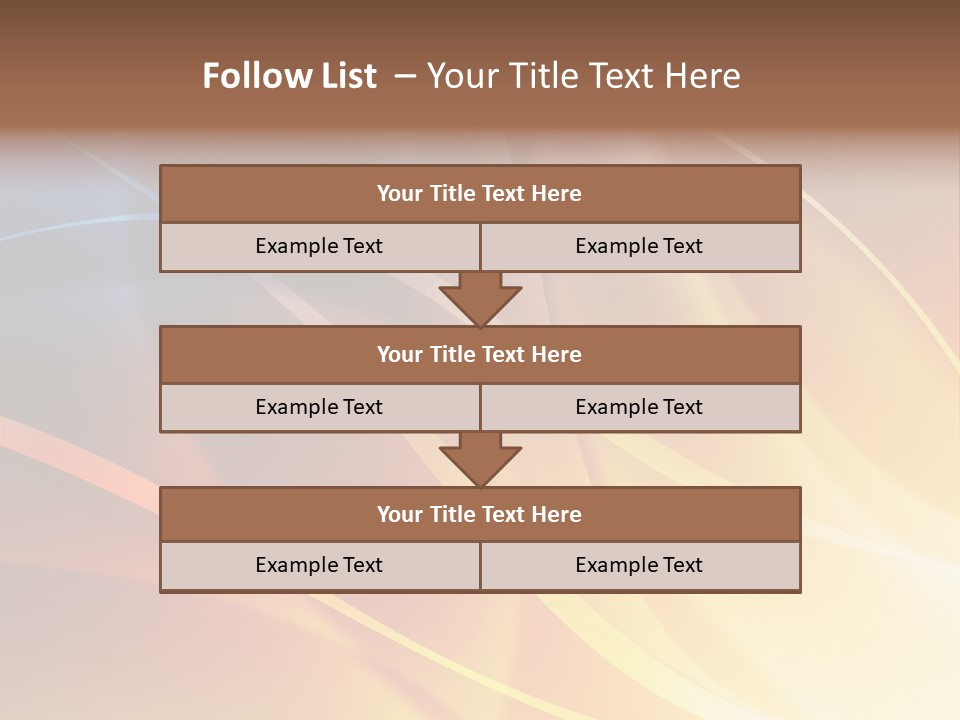 Follow List – Your Title Text Here

Your Title Text Here

Example Text

Example Text

Your Title Text Here

Example Text

Example Text

Your Title Text Here

Example Text

Example Text